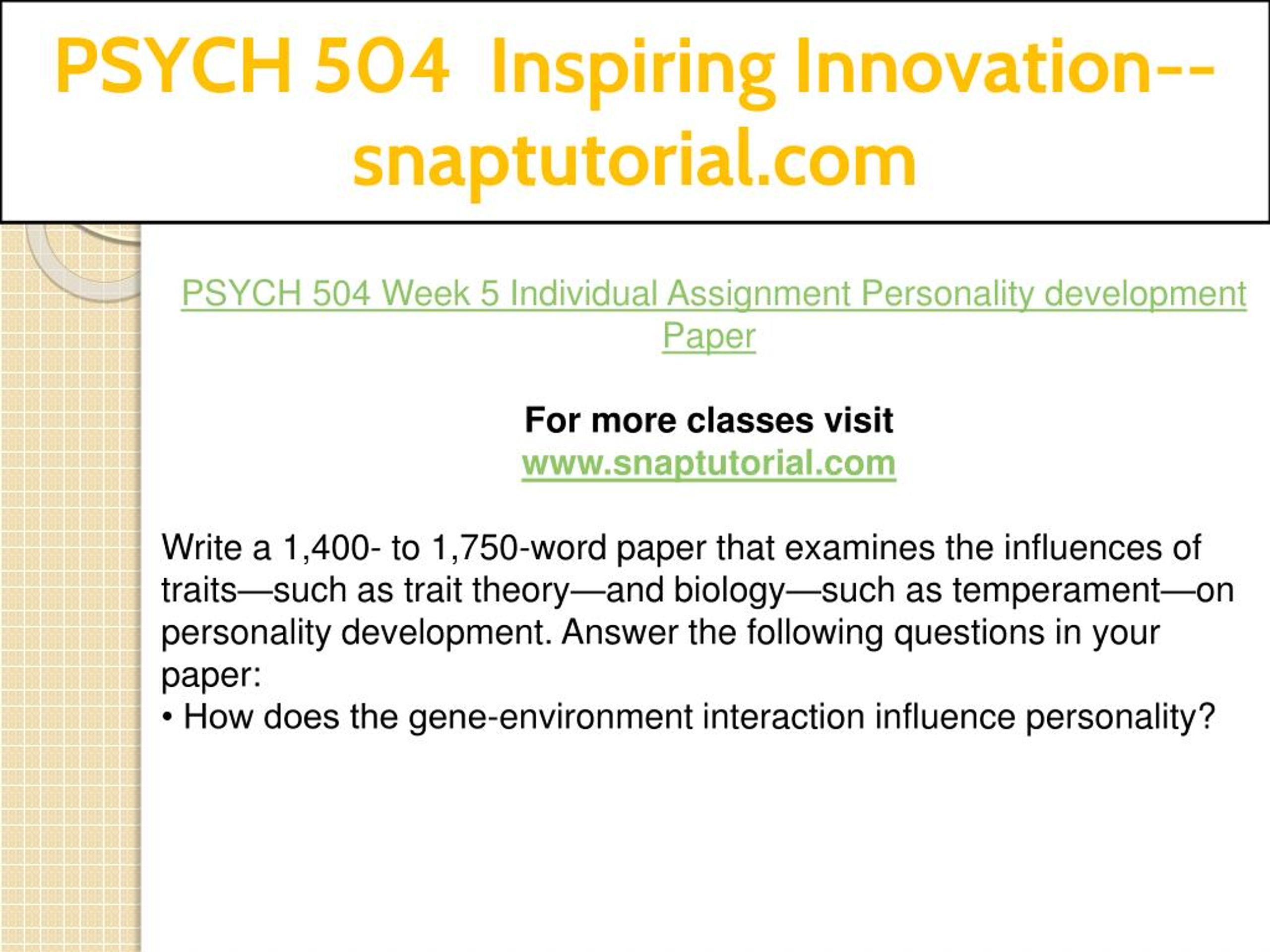 PSYCH 504 Inspiring Innovation--snaptutorial.com

PSYCH 504 Week 5 Individual Assignment Personality development Paper

For more classes visit
www.snaptutorial.com

Write a 1,400- to 1,750-word paper that examines the influences of traits—such as trait theory—and biology—such as temperament—on personality development. Answer the following questions in your paper:
• How does the gene-environment interaction influence personality?